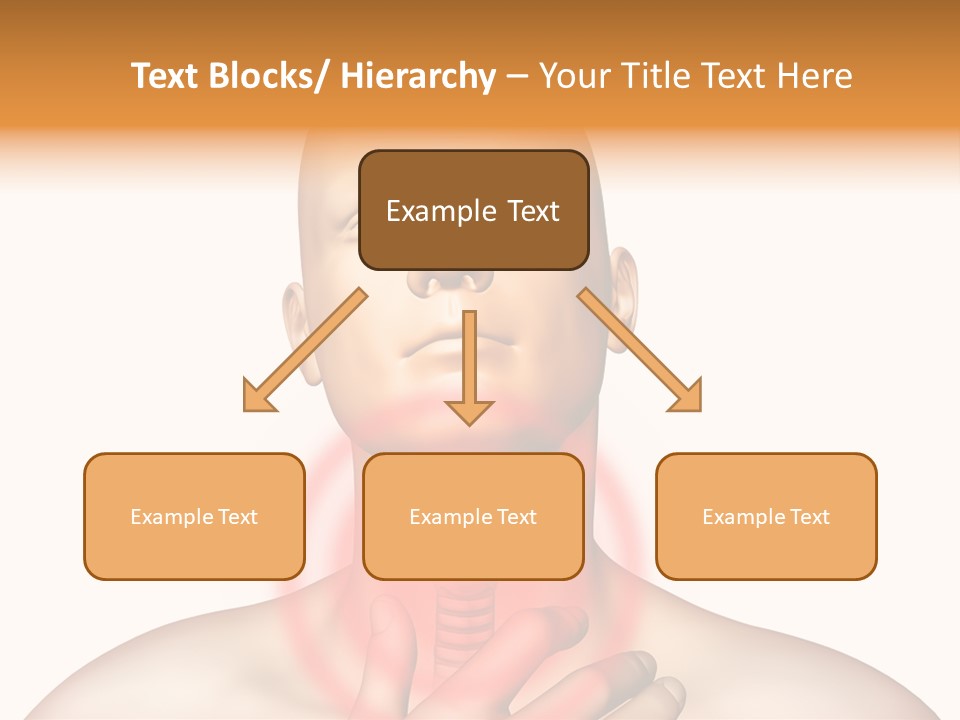 Text Blocks/ Hierarchy – Your Title Text Here

Example Text

Example Text

Example Text

Example Text